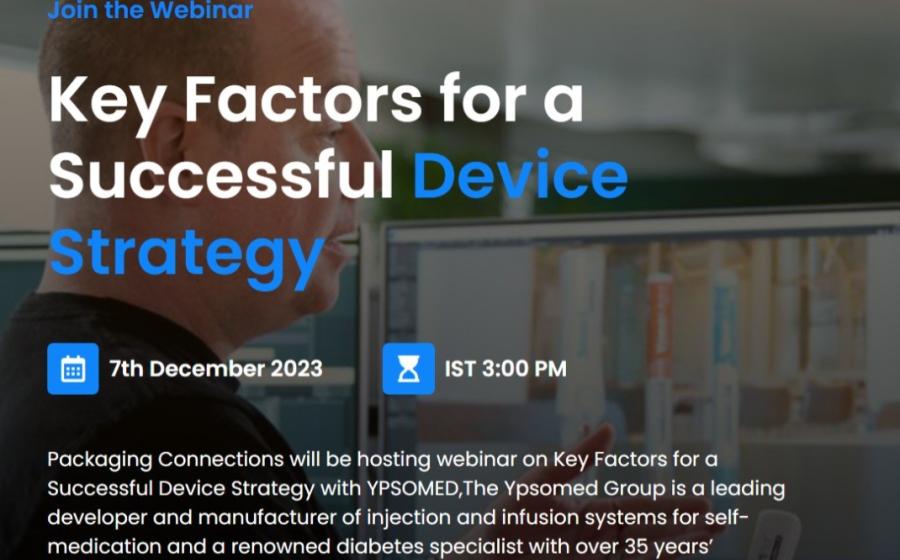 Join the Webinar

Key Factors for a Successful Device Strategy

7th December 2023

IST 3:00 PM

Packaging Connections will be hosting webinar on Key Factors for a Successful Device Strategy with YPSOMED,The Ypsomed Group is a leading developer and manufacturer of injection and infusion systems for self-medication and a renowned diabetes specialist with over 35 years'